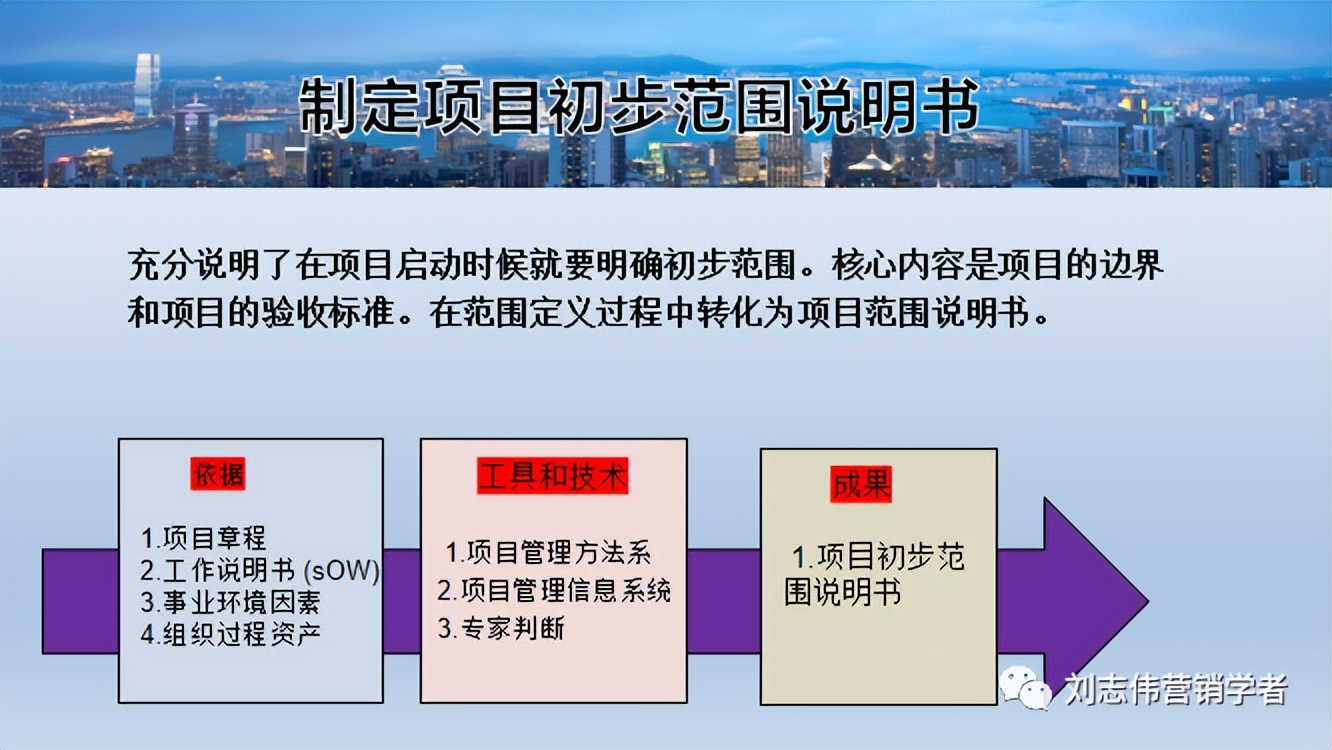 制定项目初步范围说明书

充分说明了在项目启动时候就要明确初步范围。核心内容是项目的边界和项目的验收标准。在范围定义过程中转化为项目范围说明书。

依据

1.项目章程
2.工作说明书 (sOW)
3.事业环境因素
4.组织过程资产

工具和技术

1.项目管理方法系
2.项目管理信息系统
3.专家判断

成果

1.项目初步范围说明书

刘志伟营销学者